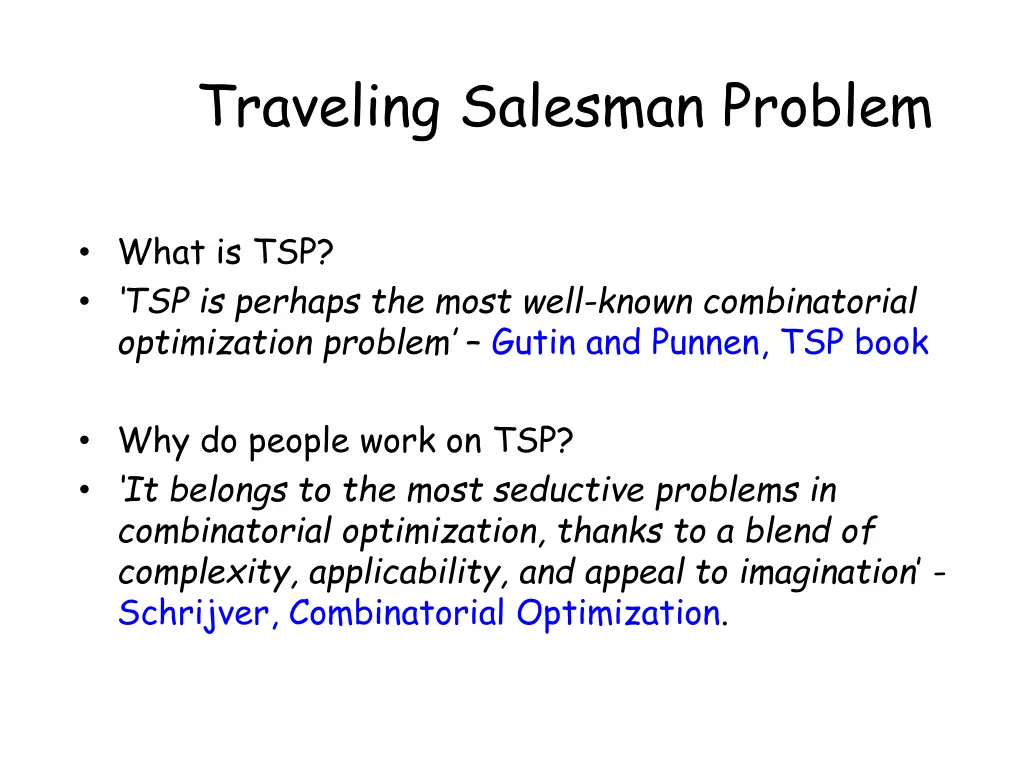 Traveling Salesman Problem

• What is TSP?
• 'TSP is perhaps the most well-known combinatorial optimization problem' – Gutin and Punnen, TSP book

• Why do people work on TSP?
• 'It belongs to the most seductive problems in combinatorial optimization, thanks to a blend of complexity, applicability, and appeal to imagination' - Schrijver, Combinatorial Optimization.